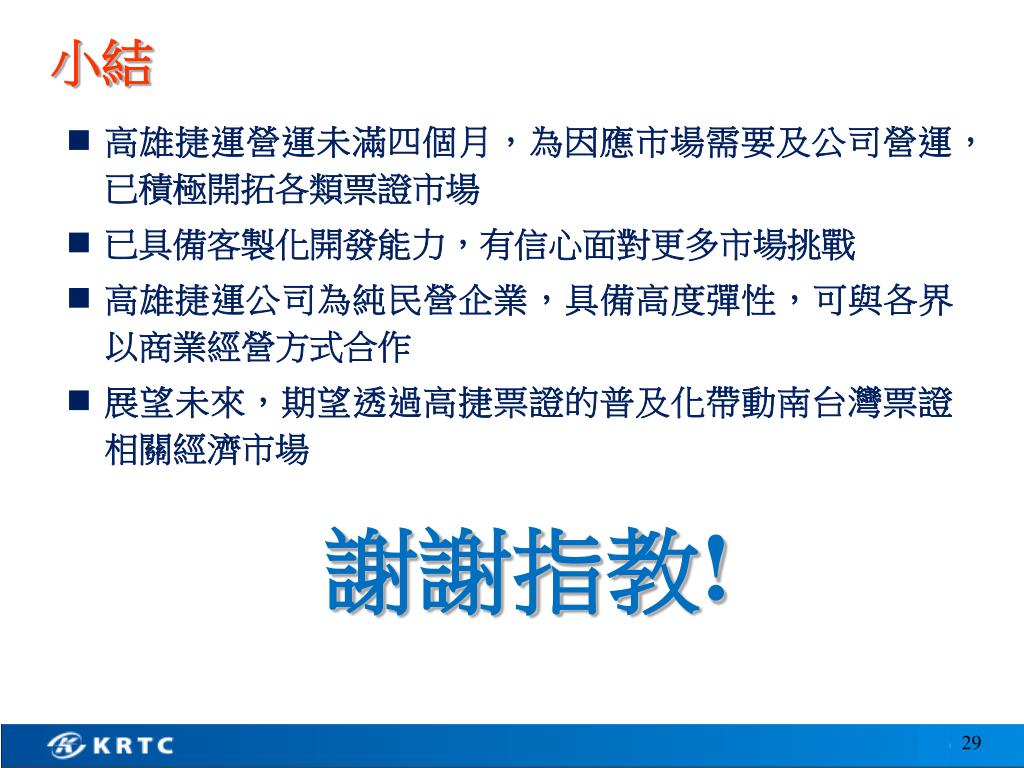 小結

■ 高雄捷運營運未滿四個月，為因應市場需要及公司營運，已積極開拓各類票證市場

■ 已具備客製化開發能力，有信心面對更多市場挑戰

■ 高雄捷運公司為純民營企業，具備高度彈性，可與各界以商業經營方式合作

■ 展望未來，期望透過高捷票證的普及化帶動南台灣票證相關經濟市場

謝謝指教!

KRTC

29